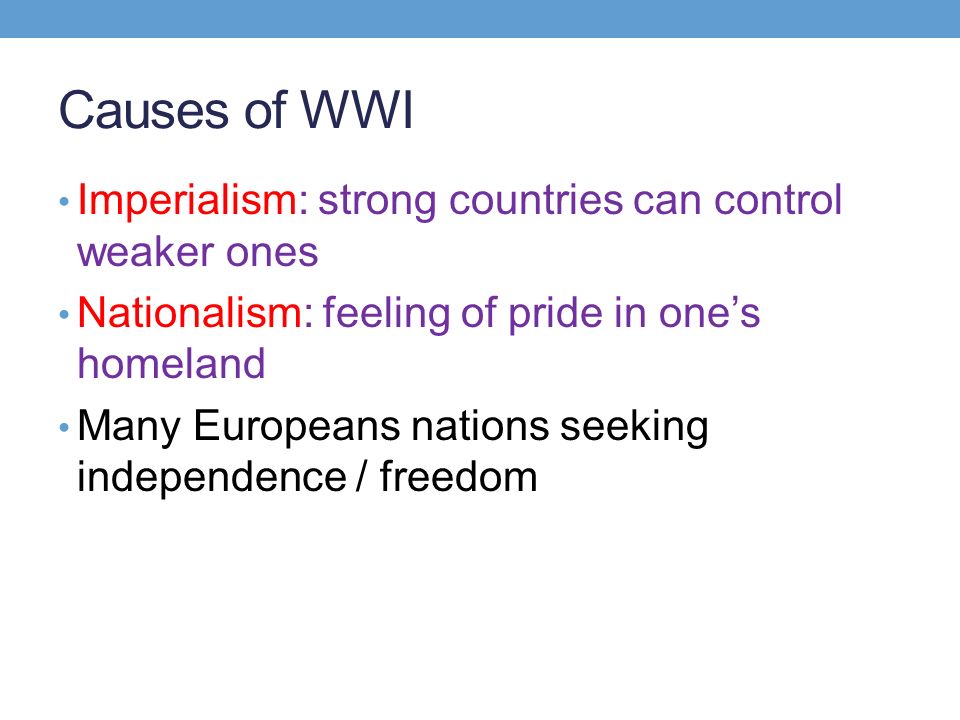 Causes of WWI

• Imperialism: strong countries can control weaker ones
• Nationalism: feeling of pride in one's homeland
• Many Europeans nations seeking independence / freedom